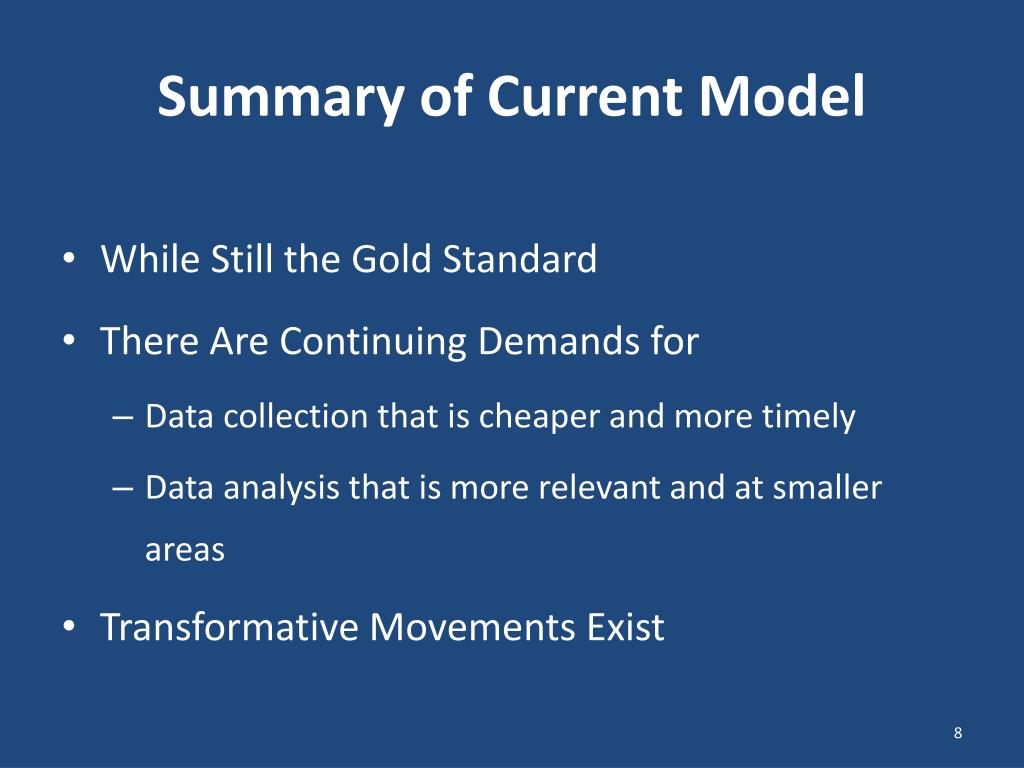 Summary of Current Model

• While Still the Gold Standard

• There Are Continuing Demands for

– Data collection that is cheaper and more timely

– Data analysis that is more relevant and at smaller areas

• Transformative Movements Exist

8